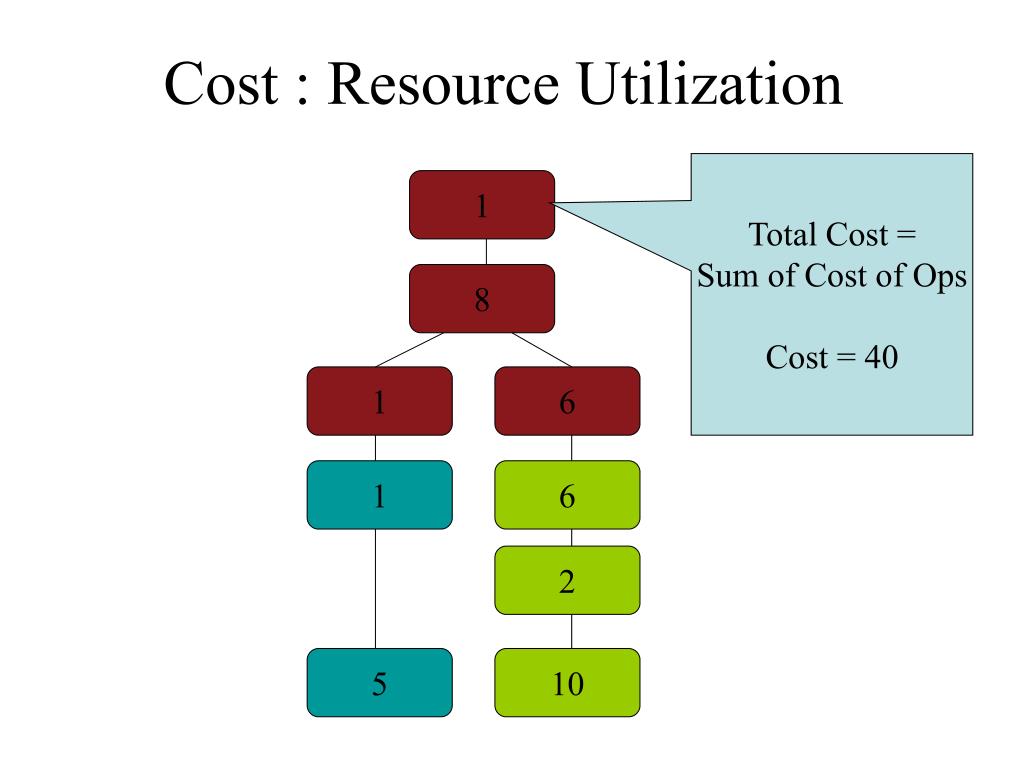 Cost : Resource Utilization

1

8

1

6

1

6

2

5

10

Total Cost = Sum of Cost of Ops

Cost = 40